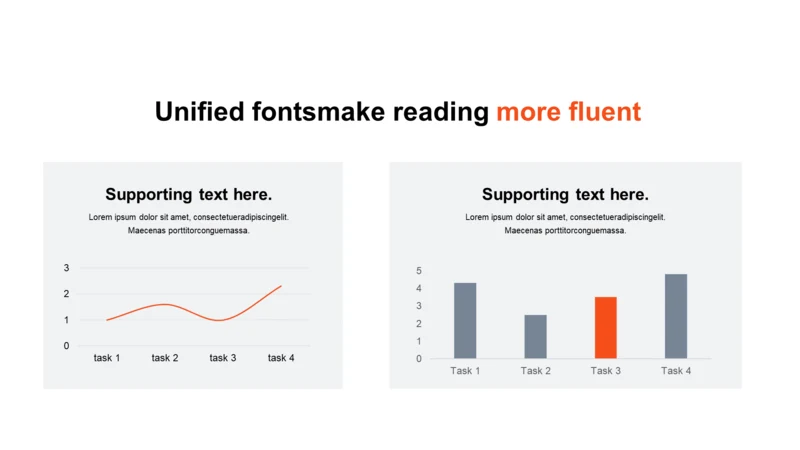 Unified fontsmake reading more fluent

Supporting text here.

Lorem ipsum dolor sit amet, consectetueradipiscingelit. Maecenas porttitorconguemassa.

3
2
1
0
task 1
task 2
task 3
task 4

Supporting text here.

Lorem ipsum dolor sit amet, consectetueradipiscingelit. Maecenas porttitorconguemassa.

5
4
3
2
1
0
Task 1
Task 2
Task 3
Task 4